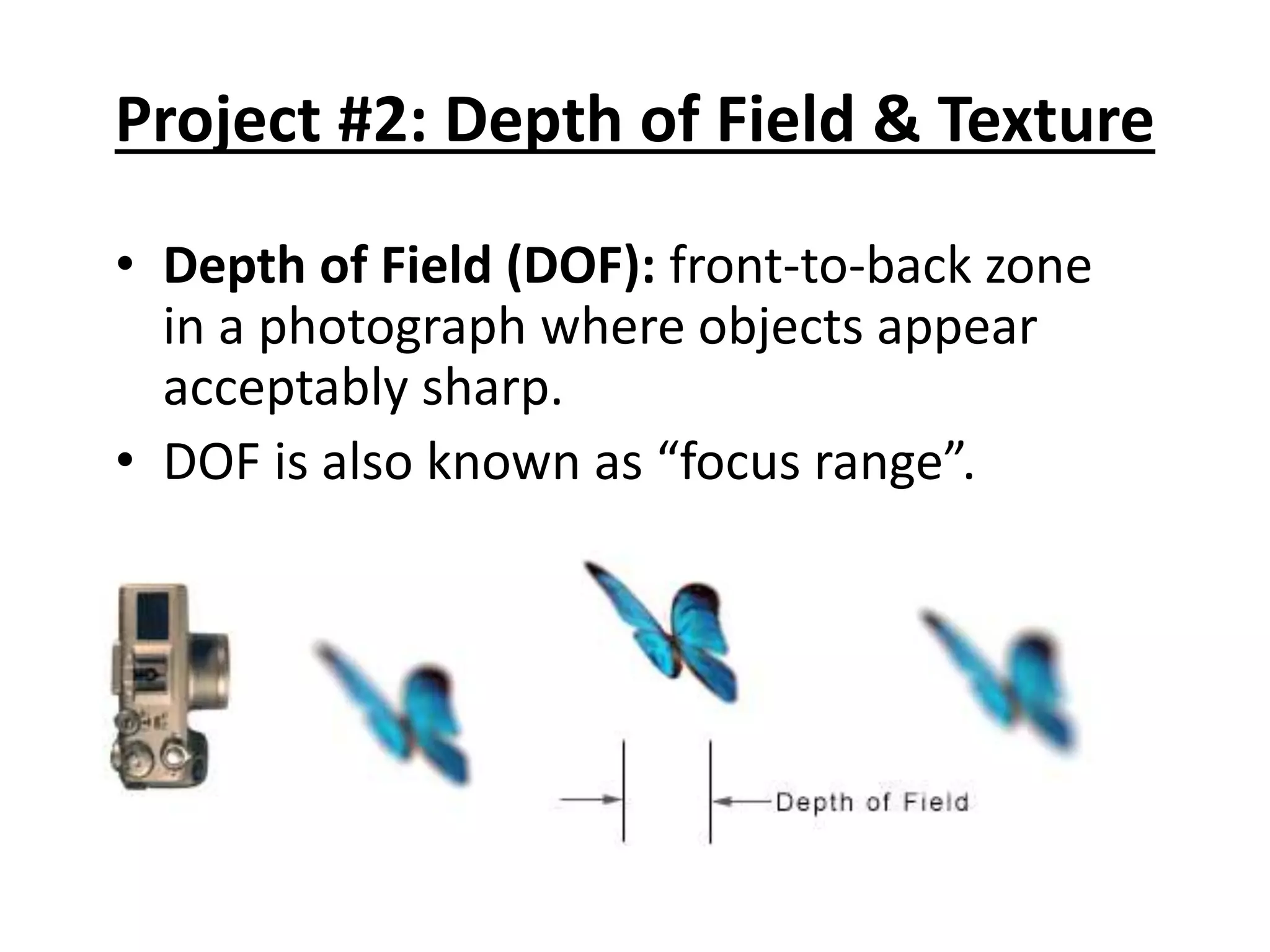 Project #2: Depth of Field & Texture

• Depth of Field (DOF): front-to-back zone in a photograph where objects appear acceptably sharp.
• DOF is also known as “focus range”.

Depth of Field